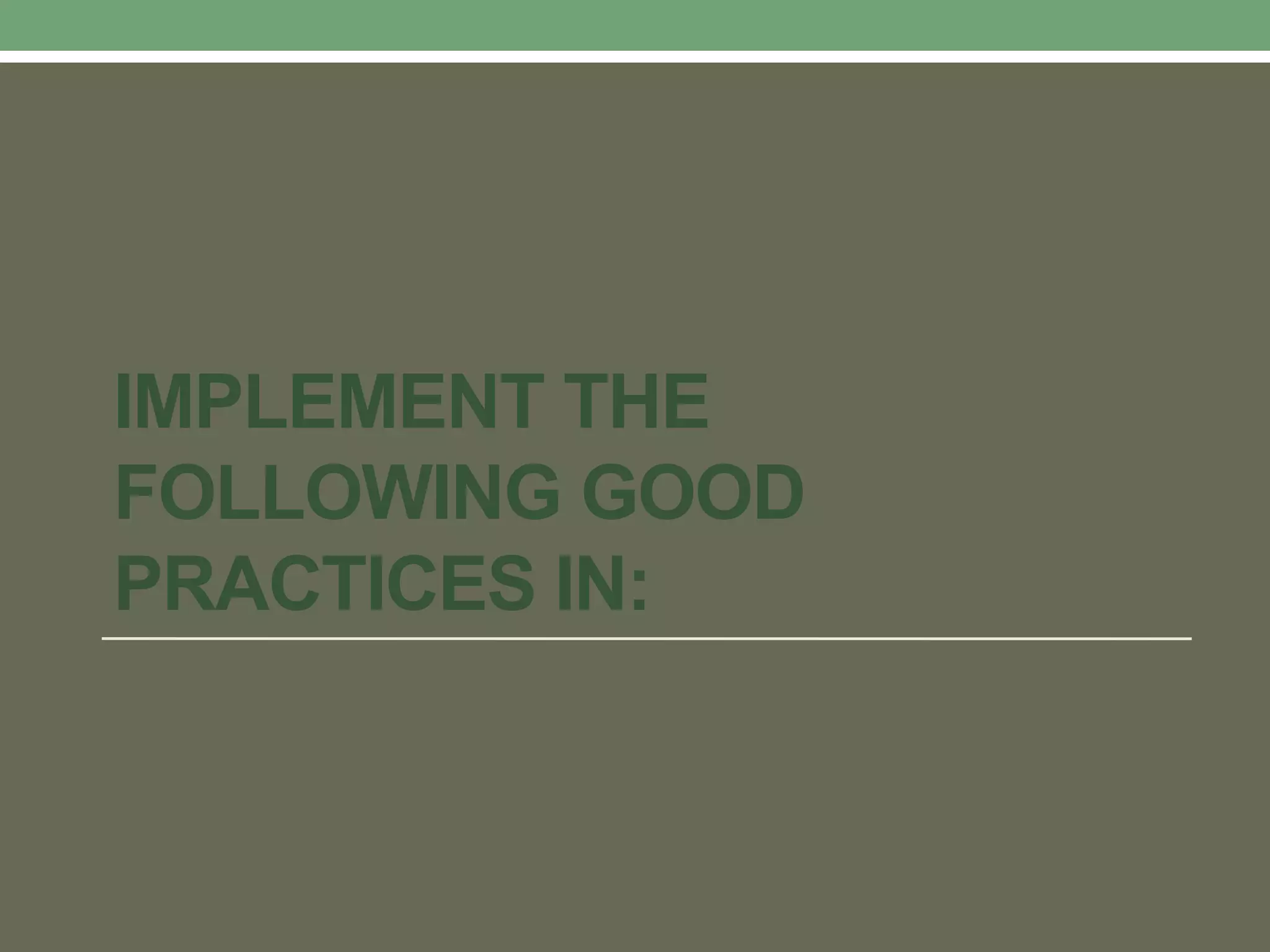 IMPLEMENT THE FOLLOWING GOOD PRACTICES IN: